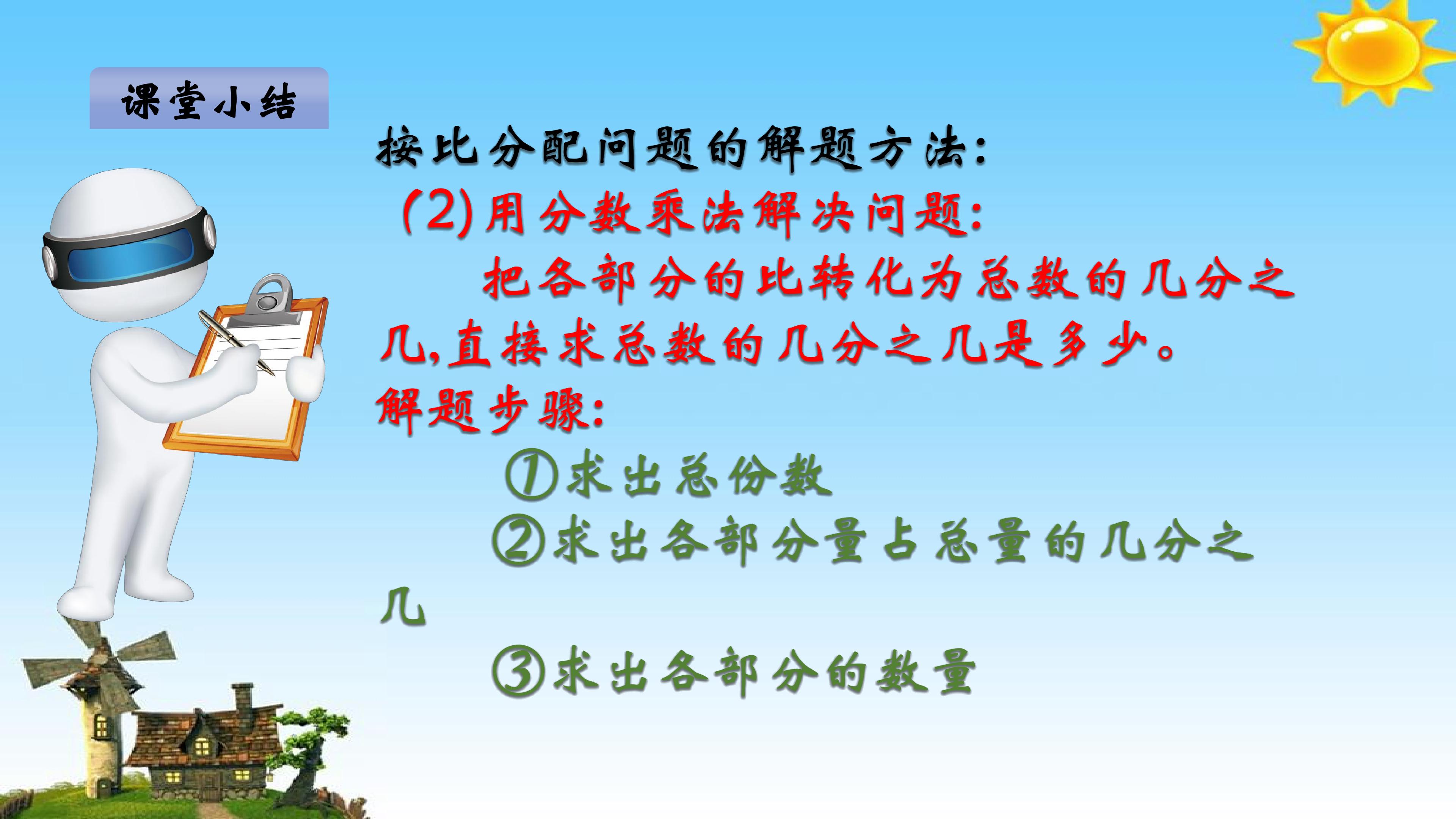 课堂小结

按比分配问题的解题方法:

(2)用分数乘法解决问题:

把各部分的比转化为总数的几分之几,直接求总数的几分之几是多少。

解题步骤:

①求出总份数

②求出各部分量占总量的几分之几

③求出各部分的数量